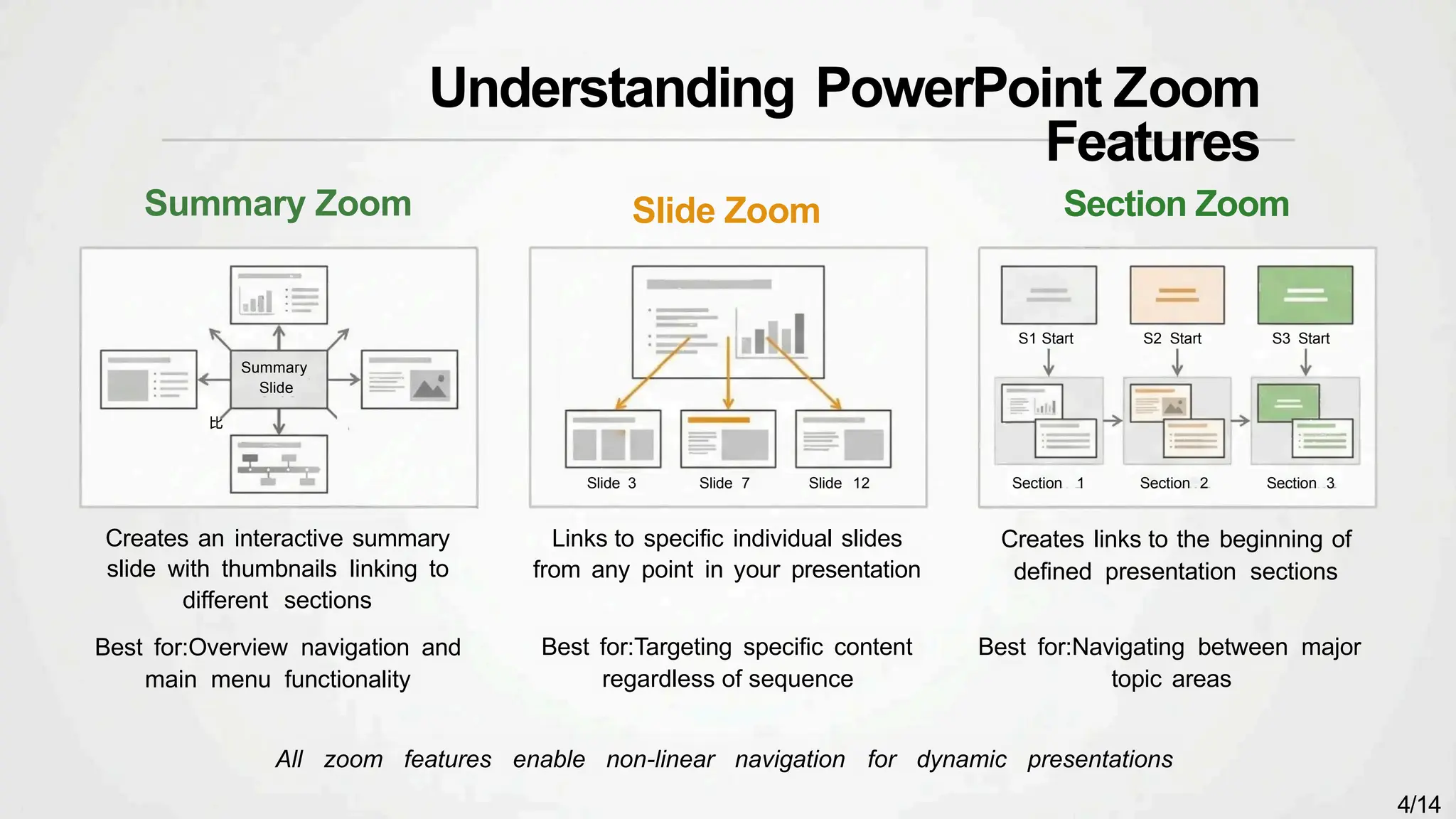 Understanding PowerPoint Zoom Features

Summary Zoom

Summary Slide

比

Creates an interactive summary slide with thumbnails linking to different sections

Best for:Overview navigation and main menu functionality

Slide Zoom

Slide 3

Slide 7

Slide 12

Links to specific individual slides from any point in your presentation

Best for:Targeting specific content regardless of sequence

Section Zoom

S1 Start

S2 Start

S3 Start

Section 1

Section 2

Section 3

Creates links to the beginning of defined presentation sections

Best for:Navigating between major topic areas

All zoom features enable non-linear navigation for dynamic presentations

4/14